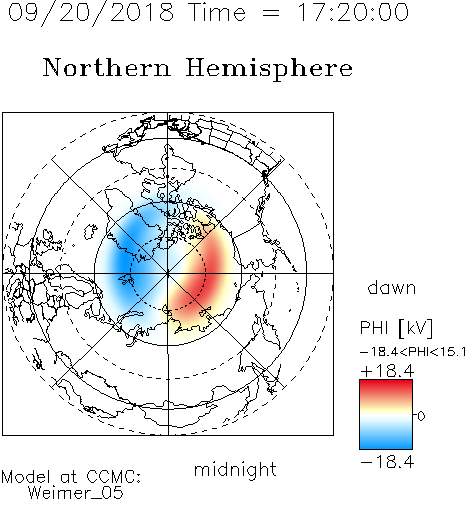 09/20/2018 Time = 17:20:00

Northern Hemisphere

dawn

PHI [kV]
−18.4<PHI<15.1
+18.4
0
−18.4

midnight

Model at CCMC:
Weimer_05